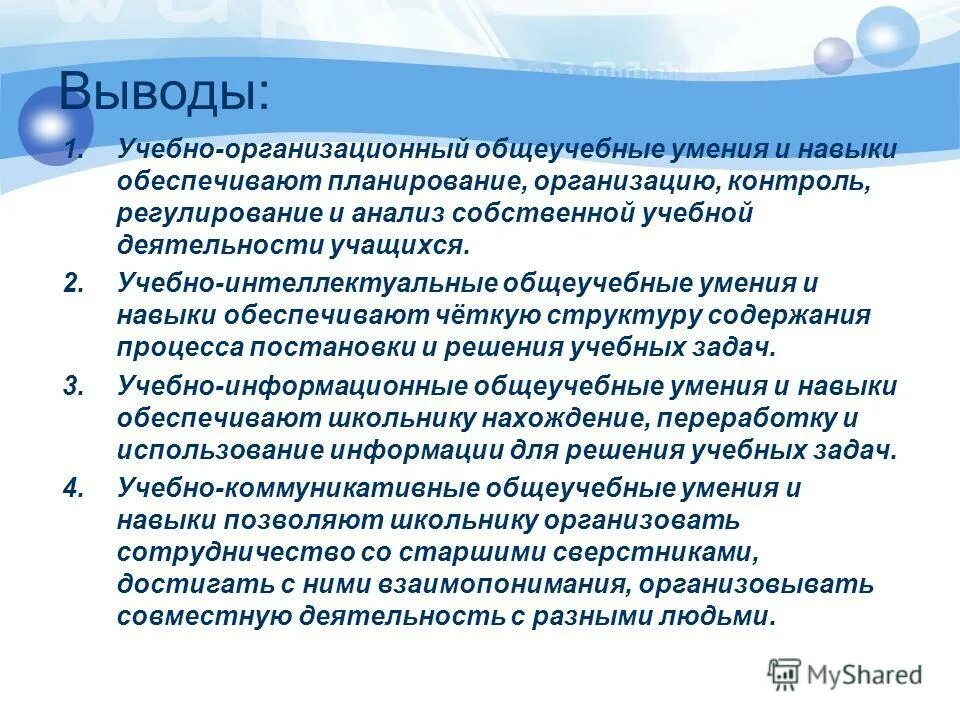 Выводы:

1. Учебно-организационный общеучебные умения и навыки обеспечивают планирование, организацию, контроль, регулирование и анализ собственной учебной деятельности учащихся.

2. Учебно-интеллектуальные общеучебные умения и навыки обеспечивают чёткую структуру содержания процесса постановки и решения учебных задач.

3. Учебно-информационные общеучебные умения и навыки обеспечивают школьнику нахождение, переработку и использование информации для решения учебных задач.

4. Учебно-коммуникативные общеучебные умения и навыки позволяют школьнику организовать сотрудничество со старшими сверстниками, достигать с ними взаимопонимания, организовывать совместную деятельность с разными людьми.

MyShared